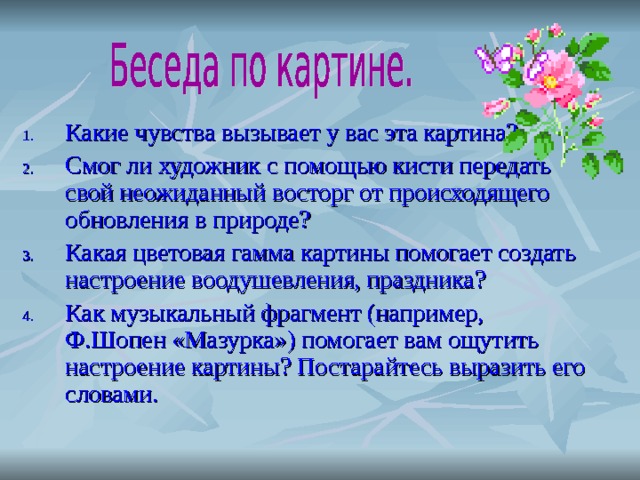 Беседа по картине.

1. Какие чувства вызывает у вас эта картина?
2. Смог ли художник с помощью кисти передать свой неожиданный восторг от происходящего обновления в природе?
3. Какая цветовая гамма картины помогает создать настроение воодушевления, праздника?
4. Как музыкальный фрагмент (например, Ф.Шопен «Мазурка») помогает вам ощутить настроение картины? Постарайтесь выразить его словами.